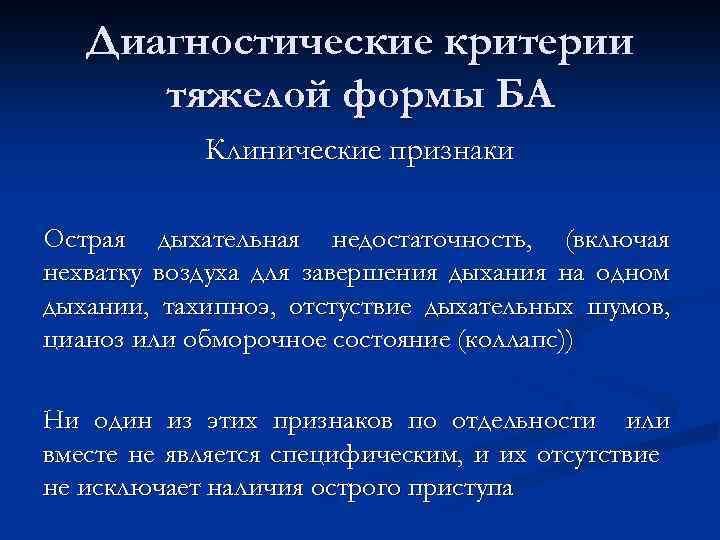 Диагностические критерии тяжелой формы БА

Клинические признаки

Острая дыхательная недостаточность, (включая нехватку воздуха для завершения дыхания на одном дыхании, тахипноэ, отстуствие дыхательных шумов, цианоз или обморочное состояние (коллапс))

Ни один из этих признаков по отдельности или вместе не является специфическим, и их отсутствие не исключает наличия острого приступа